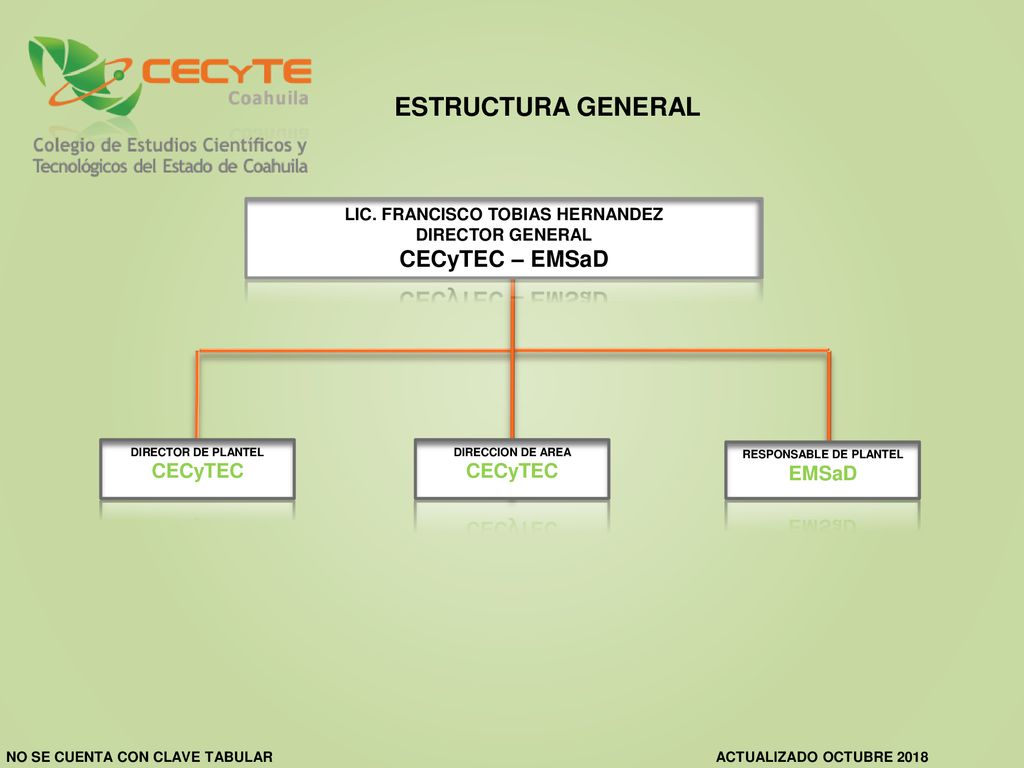 CECyTE
Coahuila
Colegio de Estudios Científicos y Tecnológicos del Estado de Coahuila

ESTRUCTURA GENERAL

LIC. FRANCISCO TOBIAS HERNANDEZ
DIRECTOR GENERAL
CECyTEC – EMSaD

DIRECTOR DE PLANTEL
CECyTEC

DIRECCION DE AREA
CECyTEC

RESPONSABLE DE PLANTEL
EMSaD

NO SE CUENTA CON CLAVE TABULAR

ACTUALIZADO OCTUBRE 2018